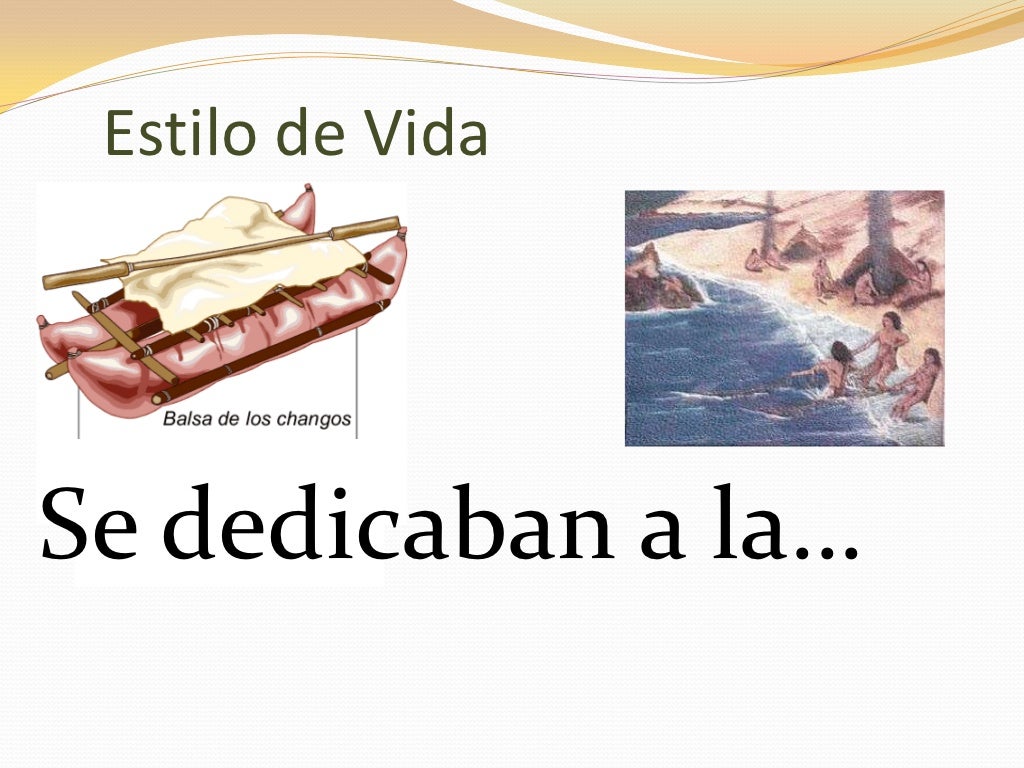 Estilo de Vida

Balsa de los changos

Se dedicaban a la…